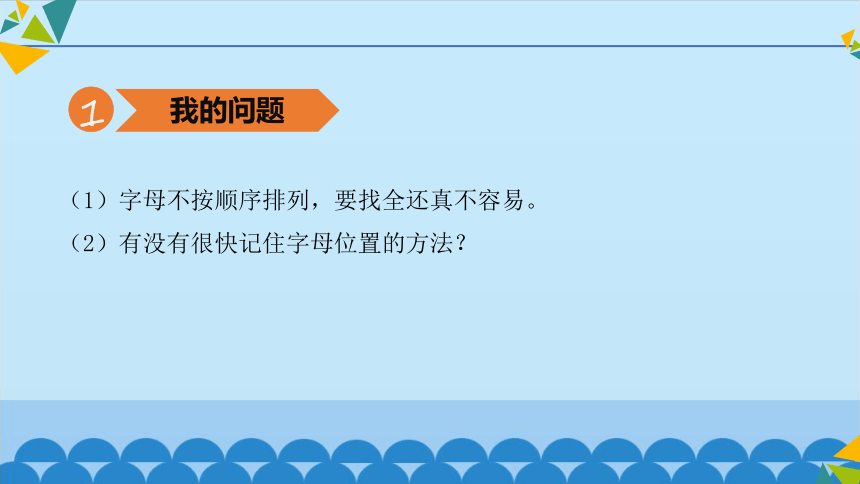 1 我的问题

（1）字母不按顺序排列，要找全还真不容易。

（2）有没有很快记住字母位置的方法？